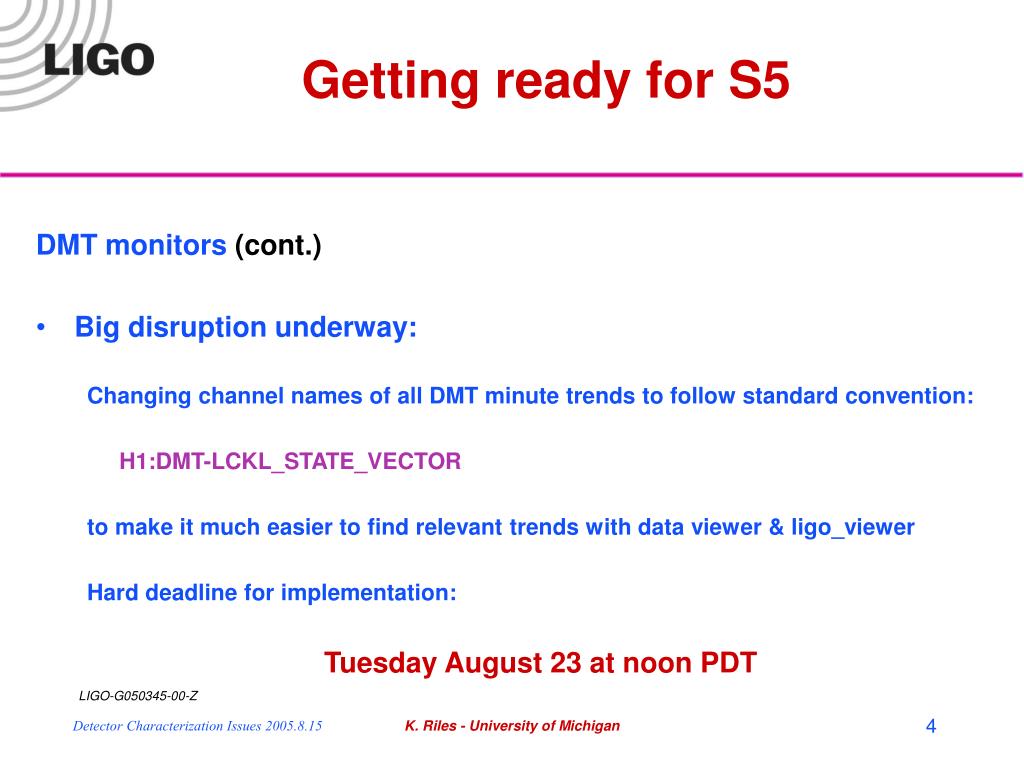 LIGO

Getting ready for S5

DMT monitors (cont.)

• Big disruption underway:

Changing channel names of all DMT minute trends to follow standard convention:

H1:DMT-LCKL_STATE_VECTOR

to make it much easier to find relevant trends with data viewer & ligo_viewer

Hard deadline for implementation:

Tuesday August 23 at noon PDT

LIGO-G050345-00-Z

Detector Characterization Issues 2005.8.15

K. Riles - University of Michigan

4